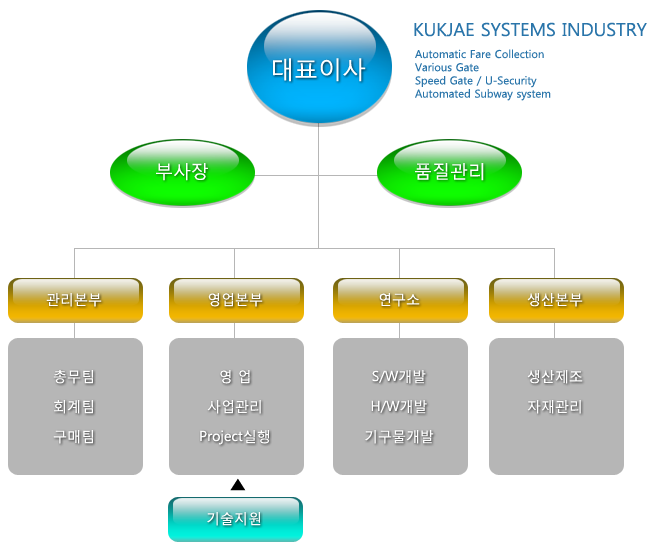 대표이사

KUKJAE SYSTEMS INDUSTRY

Automatic Fare Collection
Various Gate
Speed Gate / U-Security
Automated Subway system

부사장

품질관리

관리본부

총무팀
회계팀
구매팀

영업본부

영 업
사업관리
Project실행

기술지원

연구소

S/W개발
H/W개발
기구물개발

생산본부

생산제조
자재관리